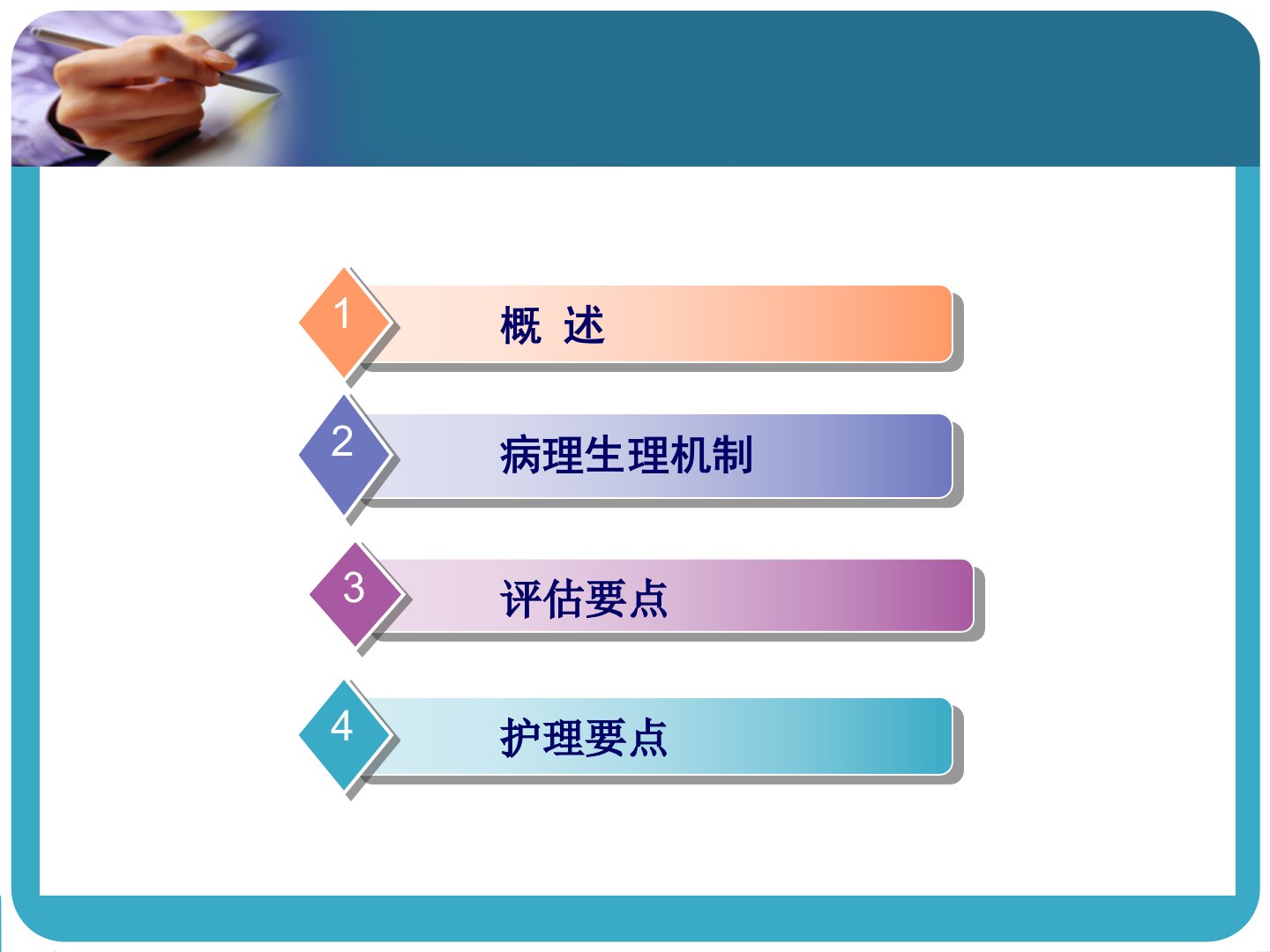 1 概 述

2 病理生理机制

3 评估要点

4 护理要点